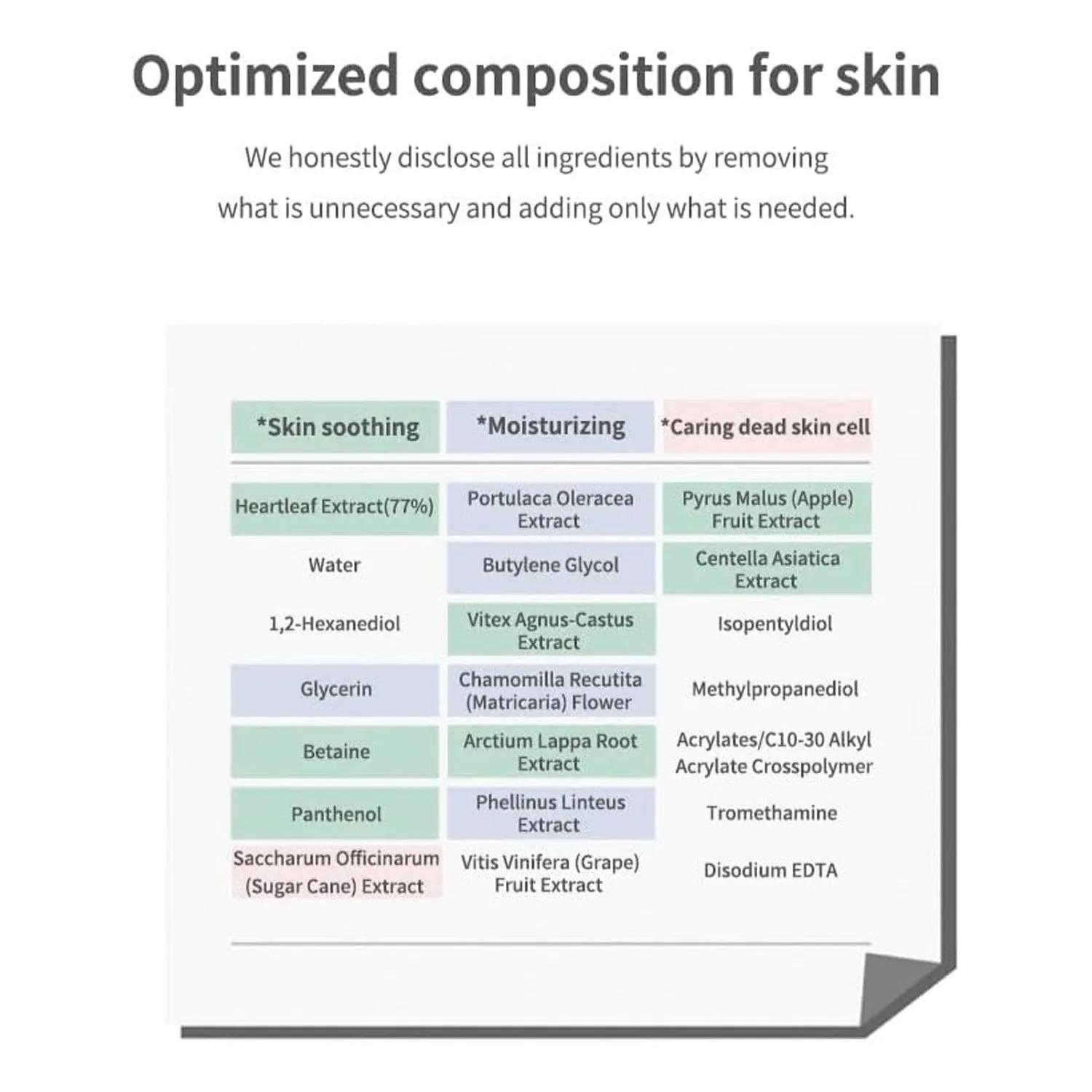 Optimized composition for skin

We honestly disclose all ingredients by removing what is unnecessary and adding only what is needed.

| *Skin soothing | *Moisturizing | *Caring dead skin cell |
|---|---|---|
| Heartleaf Extract(77%) | Portulaca Oleracea Extract | Pyrus Malus (Apple) Fruit Extract |
| Water | Butylene Glycol | Centella Asiatica Extract |
| 1,2-Hexanediol | Vitex Agnus-Castus Extract | Isopentyldiol |
| Glycerin | Chamomilla Recutita (Matricaria) Flower | Methylpropanediol |
| Betaine | Arctium Lappa Root Extract | Acrylates/C10-30 Alkyl Acrylate Crosspolymer |
| Panthenol | Phellinus Linteus Extract | Tromethamine |
| Saccharum Officinarum (Sugar Cane) Extract | Vitis Vinifera (Grape) Fruit Extract | Disodium EDTA |